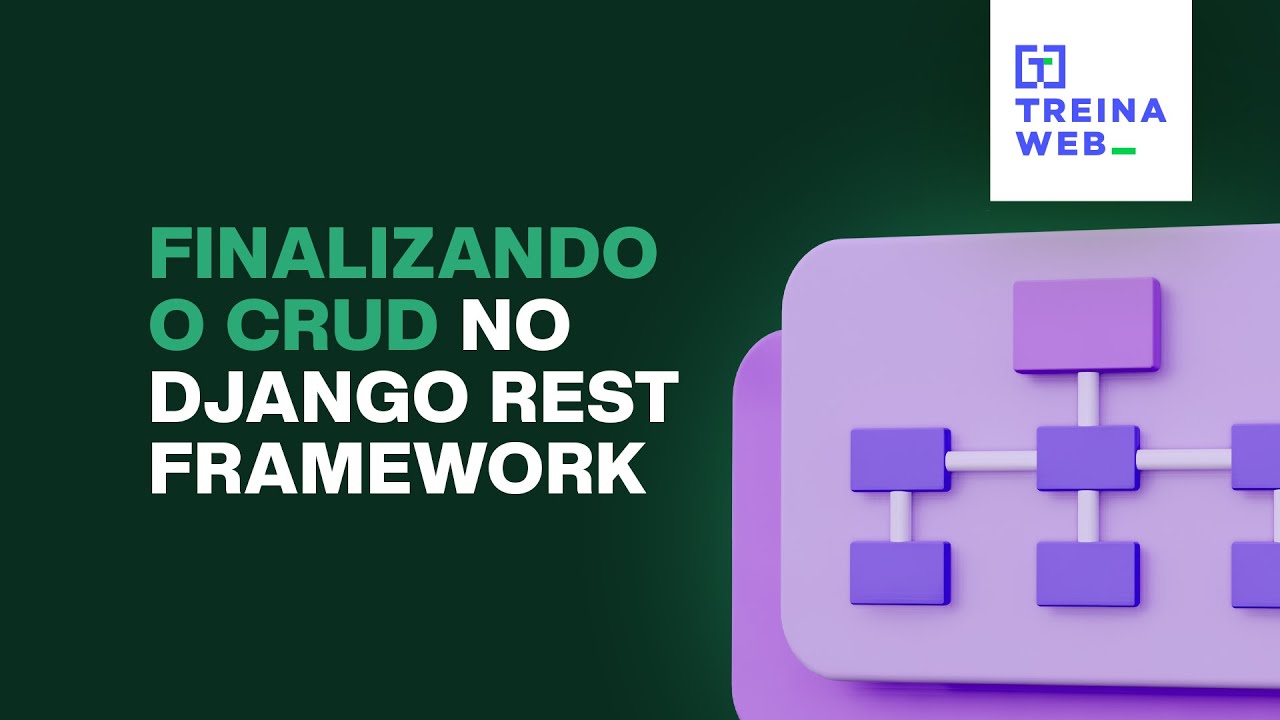 TREINA WEB_

FINALIZANDO O CRUD NO DJANGO REST FRAMEWORK